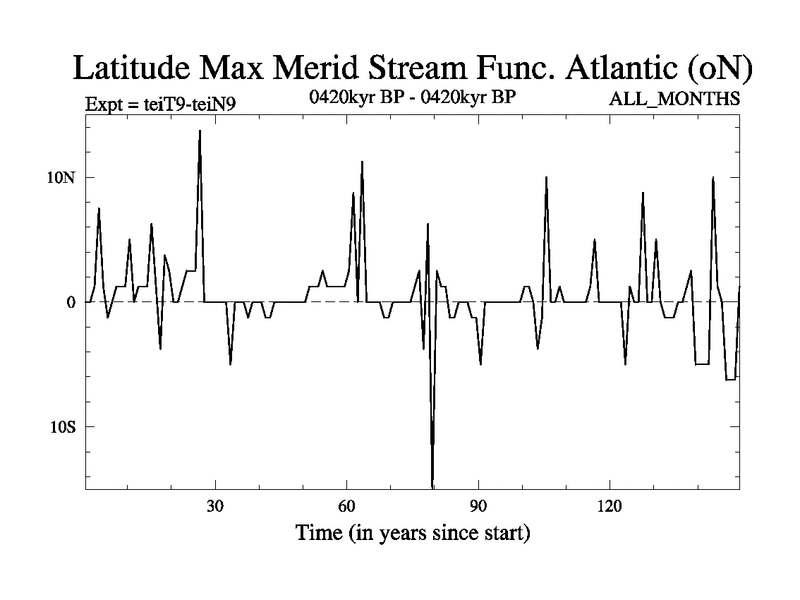 Latitude Max Merid Stream Func. Atlantic (oN)

Expt = teiT9-teiN9

0420kyr BP - 0420kyr BP

ALL_MONTHS

10N

0

10S

30

60

90

120

Time (in years since start)